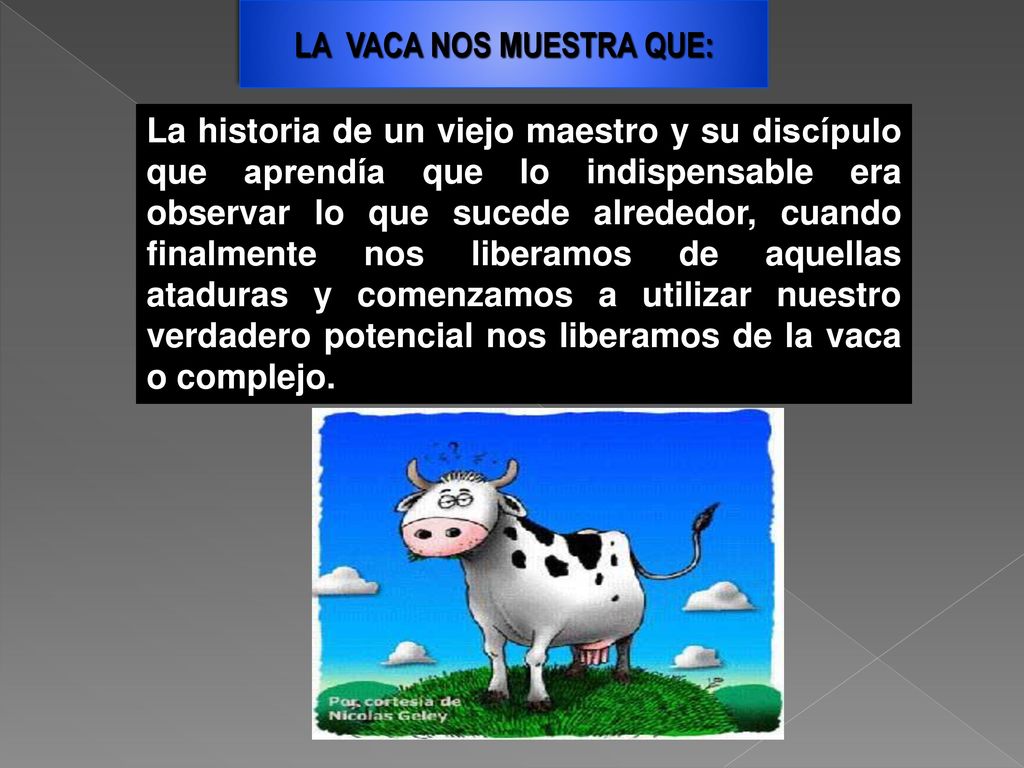 LA VACA NOS MUESTRA QUE:

La historia de un viejo maestro y su discípulo que aprendía que lo indispensable era observar lo que sucede alrededor, cuando finalmente nos liberamos de aquellas ataduras y comenzamos a utilizar nuestro verdadero potencial nos liberamos de la vaca o complejo.

Por cortesía de Nicolas Geley